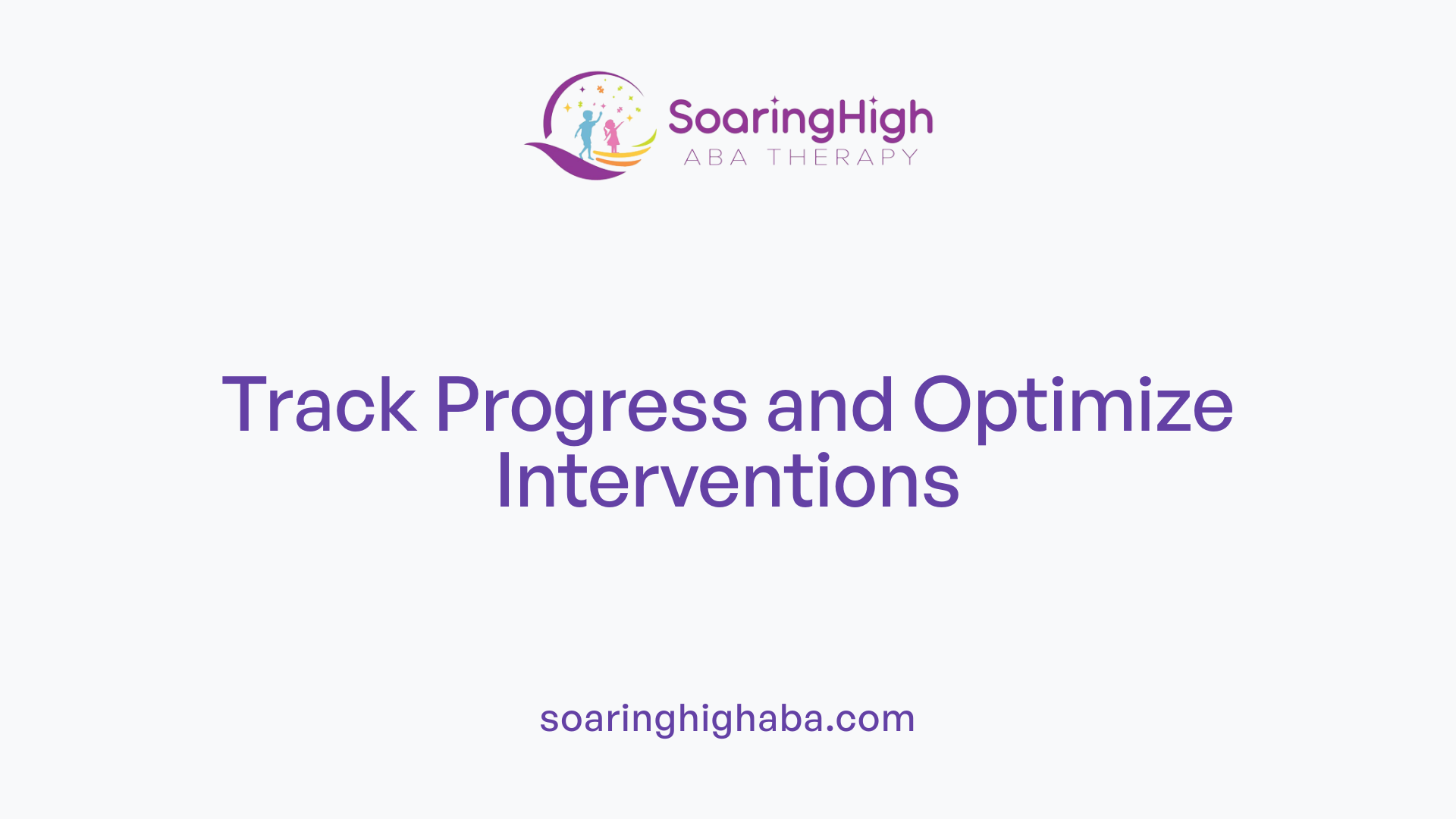 SoaringHigh
ABA THERAPY

Track Progress and Optimize Interventions

soaringhighaba.com